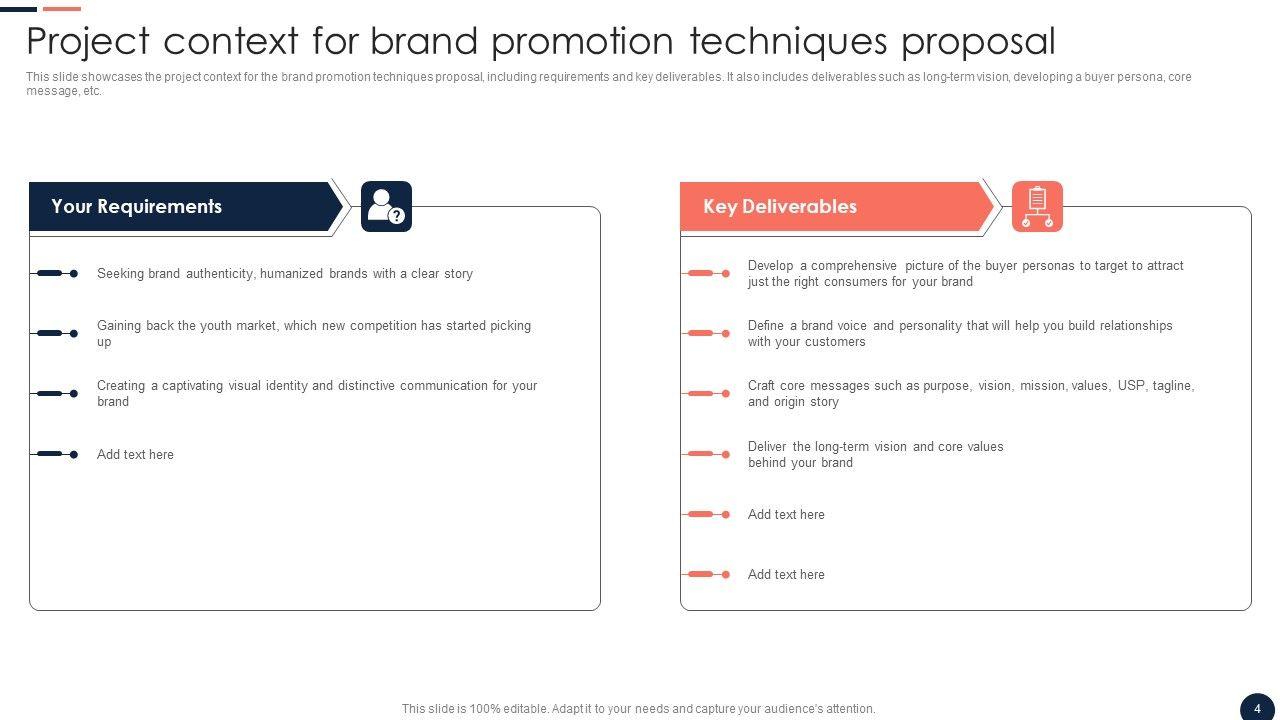 Project context for brand promotion techniques proposal

This slide showcases the project context for the brand promotion techniques proposal, including requirements and key deliverables. It also includes deliverables such as long-term vision, developing a buyer persona, core message, etc.

Your Requirements

Seeking brand authenticity, humanized brands with a clear story

Gaining back the youth market, which new competition has started picking up

Creating a captivating visual identity and distinctive communication for your brand

Add text here

Key Deliverables

Develop a comprehensive picture of the buyer personas to target to attract just the right consumers for your brand

Define a brand voice and personality that will help you build relationships with your customers

Craft core messages such as purpose, vision, mission, values, USP, tagline, and origin story

Deliver the long-term vision and core values behind your brand

Add text here

Add text here

This slide is 100% editable. Adapt it to your needs and capture your audience's attention.

4